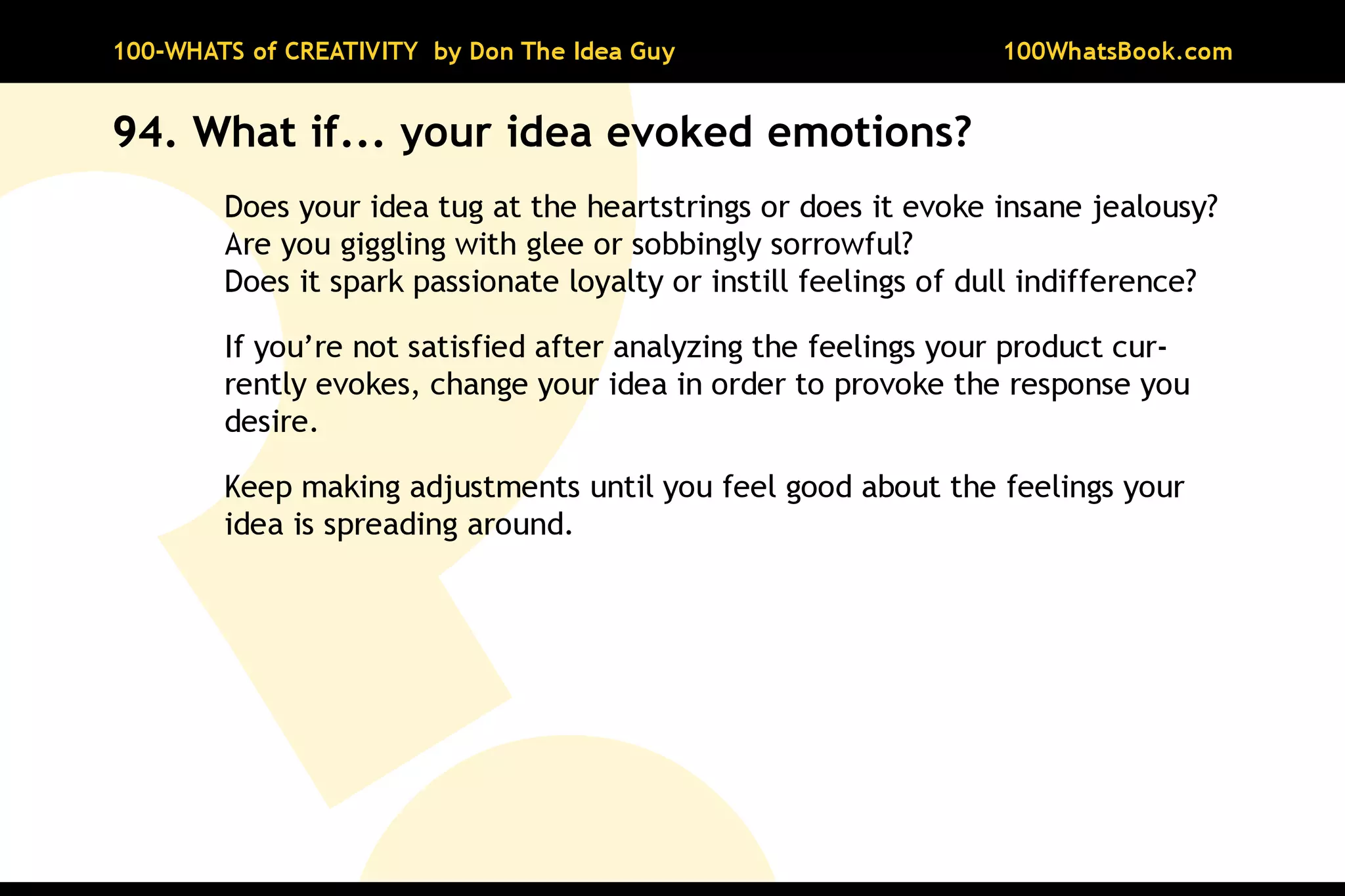 100-WHATS of CREATIVITY by Don The Idea Guy

100WhatsBook.com

94. What if... your idea evoked emotions?

Does your idea tug at the heartstrings or does it evoke insane jealousy?
Are you giggling with glee or sobbingly sorrowful?
Does it spark passionate loyalty or instill feelings of dull indifference?

If you’re not satisfied after analyzing the feelings your product currently evokes, change your idea in order to provoke the response you desire.

Keep making adjustments until you feel good about the feelings your idea is spreading around.